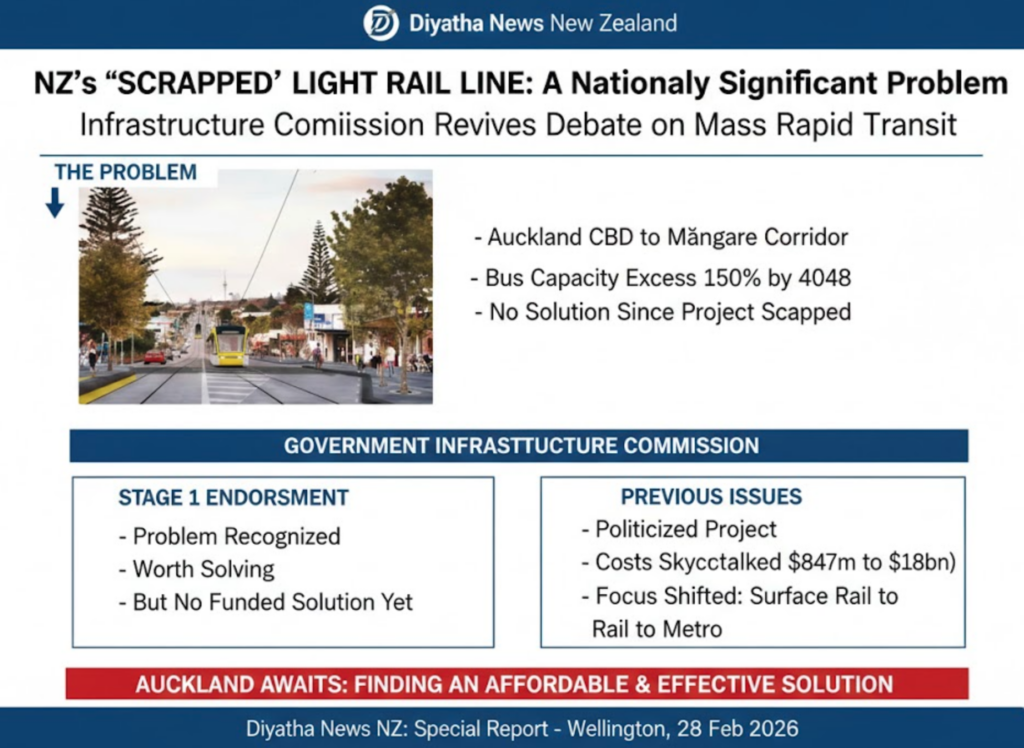 Diyatha News New Zealand

NZ's "SCRAPPED' LIGHT RAIL LINE: A Nationaly Significant Problem
Infrastructure Comiission Revives Debate on Mass Rapid Transit

THE PROBLEM

- Auckland CBD to Măngare Corridor
- Bus Capacity Excess 150% by 4048
- No Solution Since Project Scapped

GOVERNMENT INFRASTTUCTURE COMMISSION

STAGE 1 ENDORSMENT
- Problem Recognized
- Worth Solving
- But No Funded Solution Yet

PREVIOUS ISSUES
- Politicized Project
- Costs Skycctalked $847m to $18bn)
- Focus Shifted: Surface Rail to Rail to Metro

AUCKLAND AWAITS: FINDING AN AFFORDABLE & EFFECTIVE SOLUTION

Diyatha News NZ: Special Report - Wellington, 28 Feb 2026